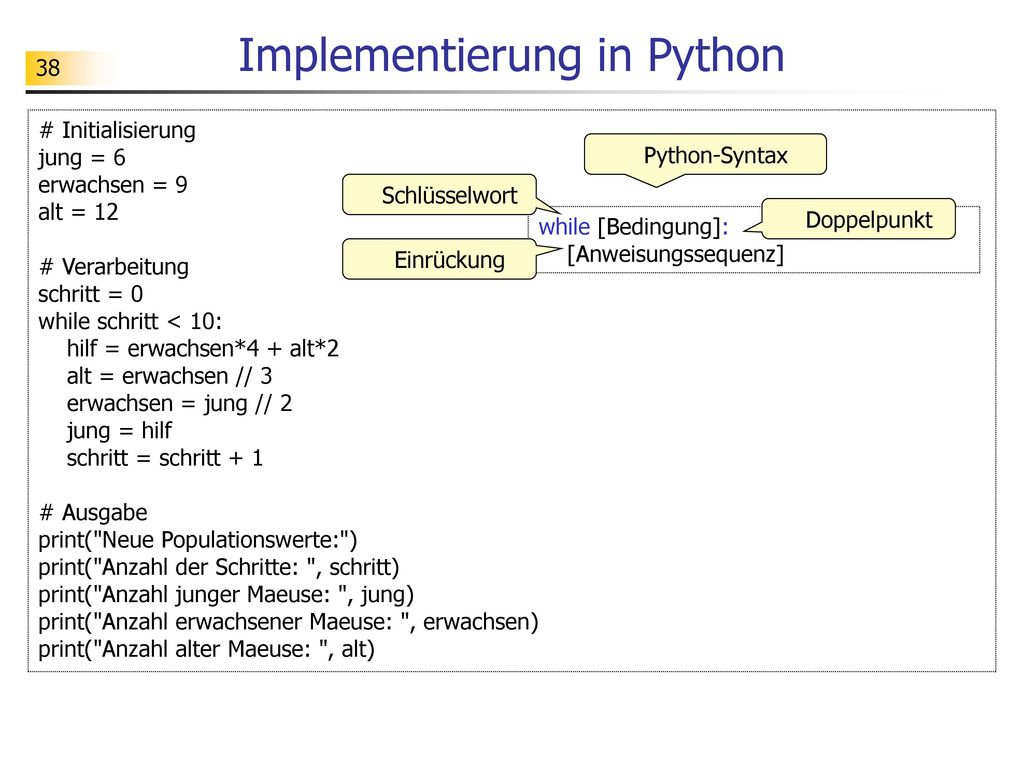 38

Implementierung in Python

# Initialisierung
jung = 6
erwachsen = 9
alt = 12

# Verarbeitung
schritt = 0
while schritt < 10:
    hilf = erwachsen*4 + alt*2
    alt = erwachsen // 3
    erwachsen = jung // 2
    jung = hilf
    schritt = schritt + 1

# Ausgabe
print("Neue Populationswerte:")
print("Anzahl der Schritte: ", schritt)
print("Anzahl junger Maeuse: ", jung)
print("Anzahl erwachsener Maeuse: ", erwachsen)
print("Anzahl alter Maeuse: ", alt)

Python-Syntax

Schlüsselwort

Doppelpunkt

Einrückung

while [Bedingung]:
    [Anweisungssequenz]